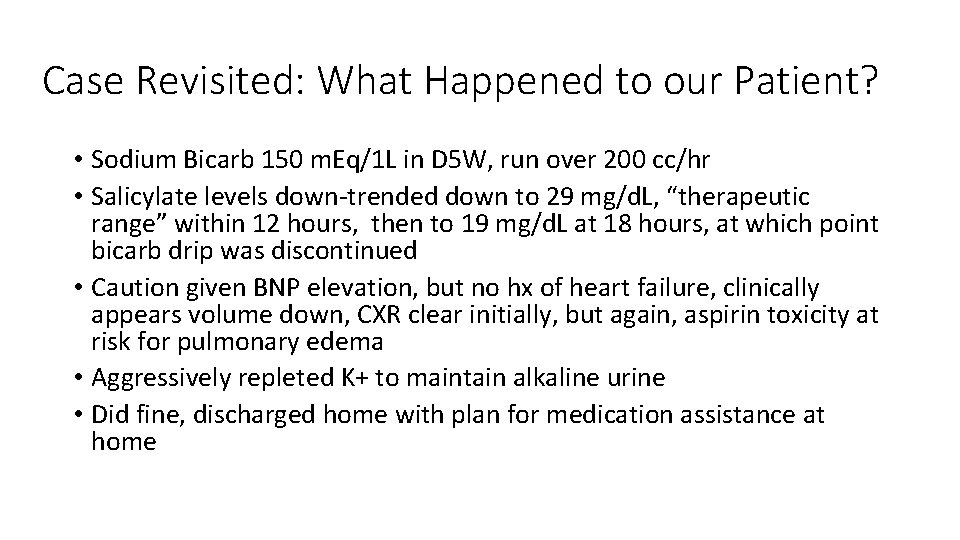 Case Revisited: What Happened to our Patient?

• Sodium Bicarb 150 mEq/1L in D5W, run over 200 cc/hr
• Salicylate levels down-trended down to 29 mg/dL, “therapeutic range” within 12 hours, then to 19 mg/dL at 18 hours, at which point bicarb drip was discontinued
• Caution given BNP elevation, but no hx of heart failure, clinically appears volume down, CXR clear initially, but again, aspirin toxicity at risk for pulmonary edema
• Aggressively repleted K+ to maintain alkaline urine
• Did fine, discharged home with plan for medication assistance at home